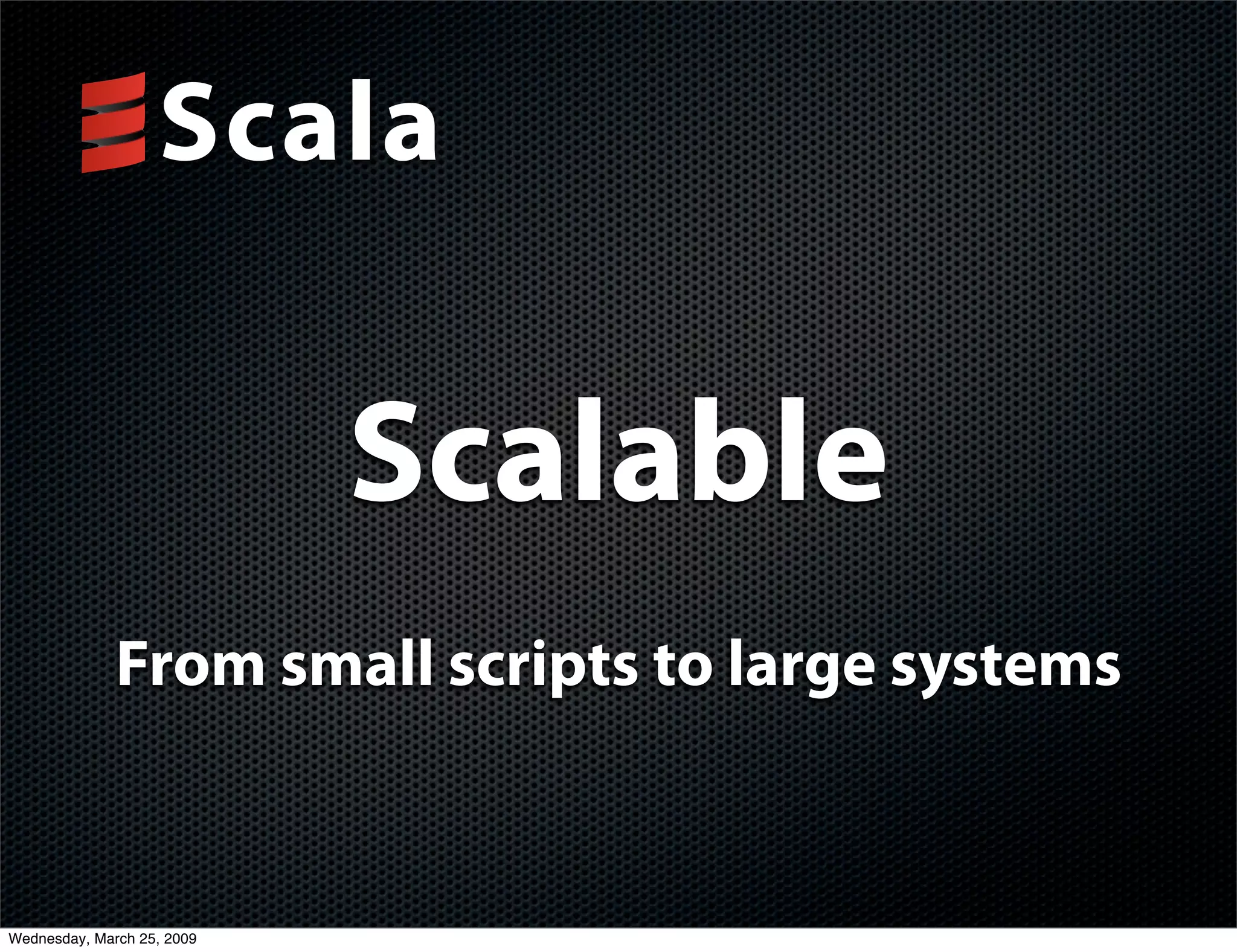 Scala

Scalable

From small scripts to large systems

Wednesday, March 25, 2009